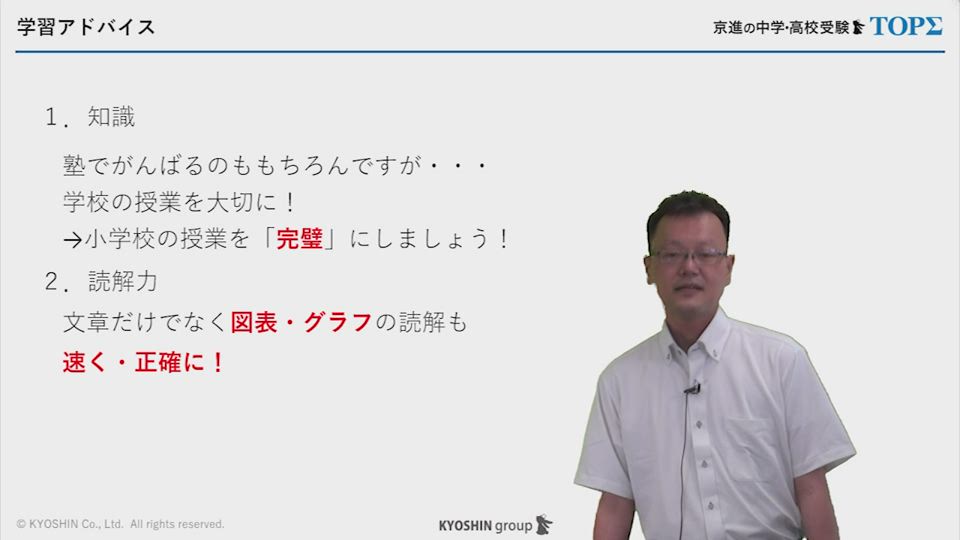 学習アドバイス

京進の中学・高校受験 TOPΣ

１．知識

塾でがんばるのももちろんですが・・・
学校の授業を大切に！
→小学校の授業を「完璧」にしましょう！

２．読解力

文章だけでなく図表・グラフの読解も
速く・正確に！

© KYOSHIN Co., Ltd. All rights reserved.

KYOSHIN group